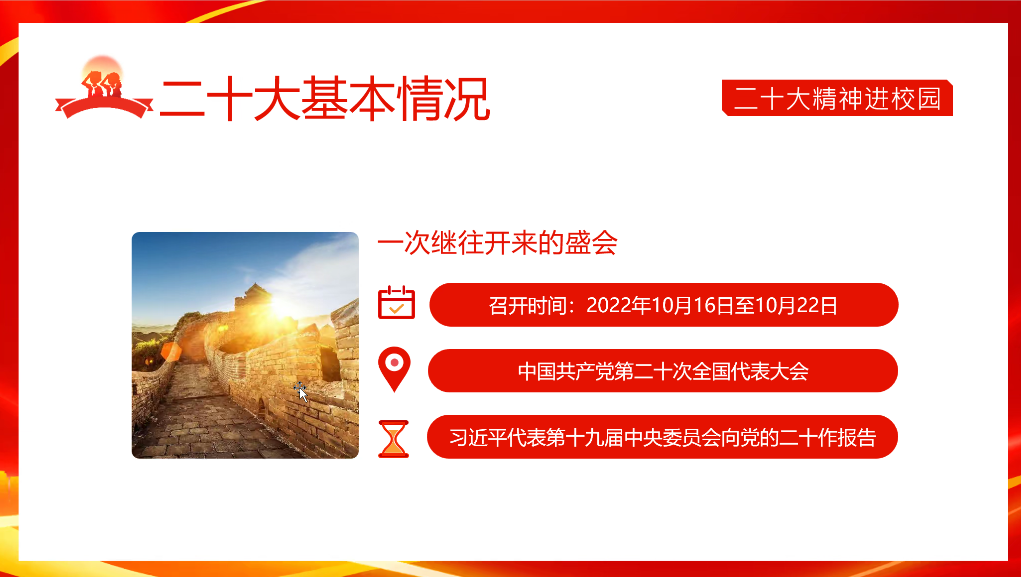 二十大基本情况

二十大精神进校园

一次继往开来的盛会

召开时间：2022年10月16日至10月22日

中国共产党第二十次全国代表大会

习近平代表第十九届中央委员会向党的二十作报告